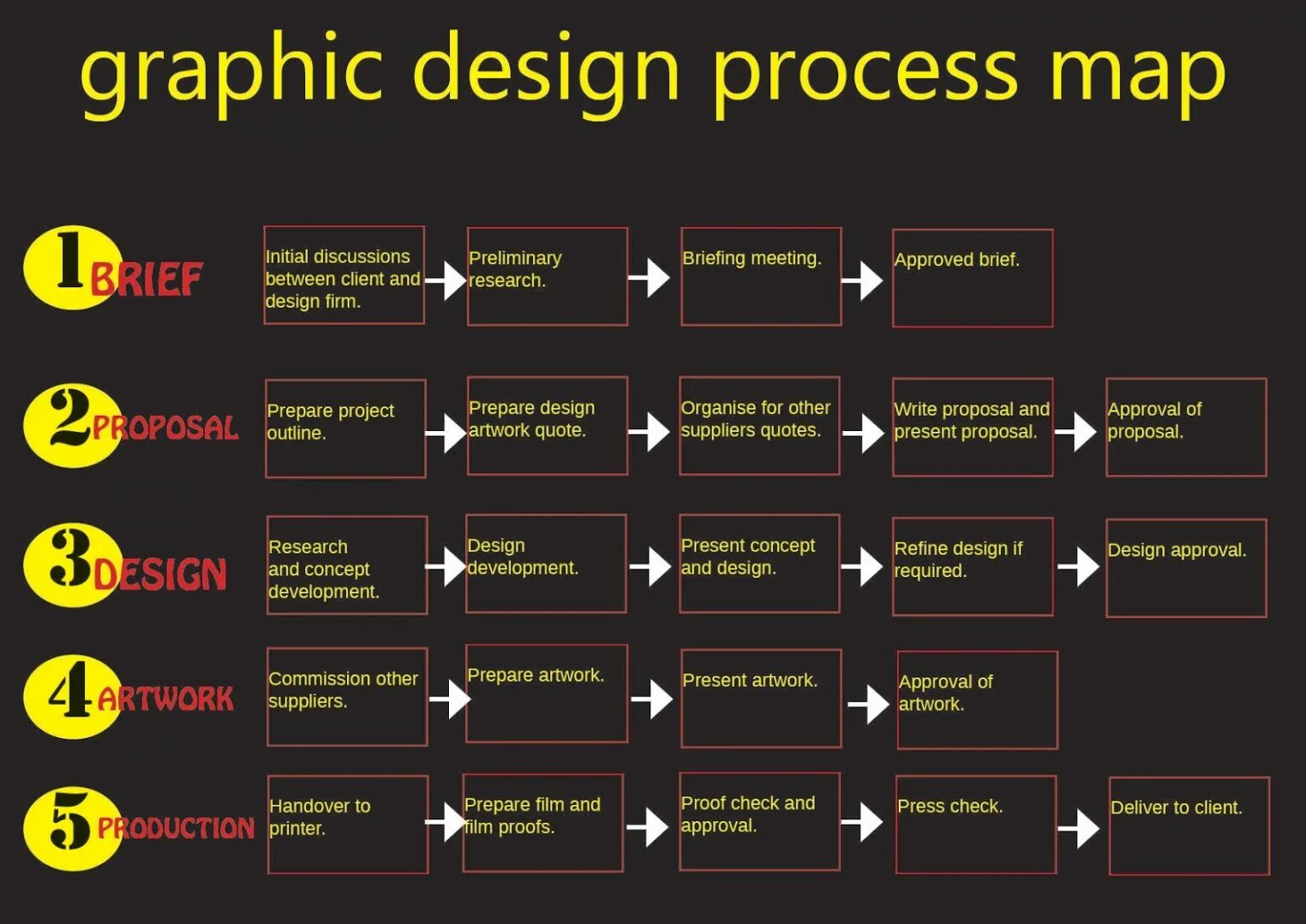 graphic design process map

1 BRIEF

Initial discussions between client and design firm.

Preliminary research.

Briefing meeting.

Approved brief.

2 PROPOSAL

Prepare project outline.

Prepare design artwork quote.

Organise for other suppliers quotes.

Write proposal and present proposal.

Approval of proposal.

3 DESIGN

Research and concept development.

Design development.

Present concept and design.

Refine design if required.

Design approval.

4 ARTWORK

Commission other suppliers.

Prepare artwork.

Present artwork.

Approval of artwork.

5 PRODUCTION

Handover to printer.

Prepare film and film proofs.

Proof check and approval.

Press check.

Deliver to client.